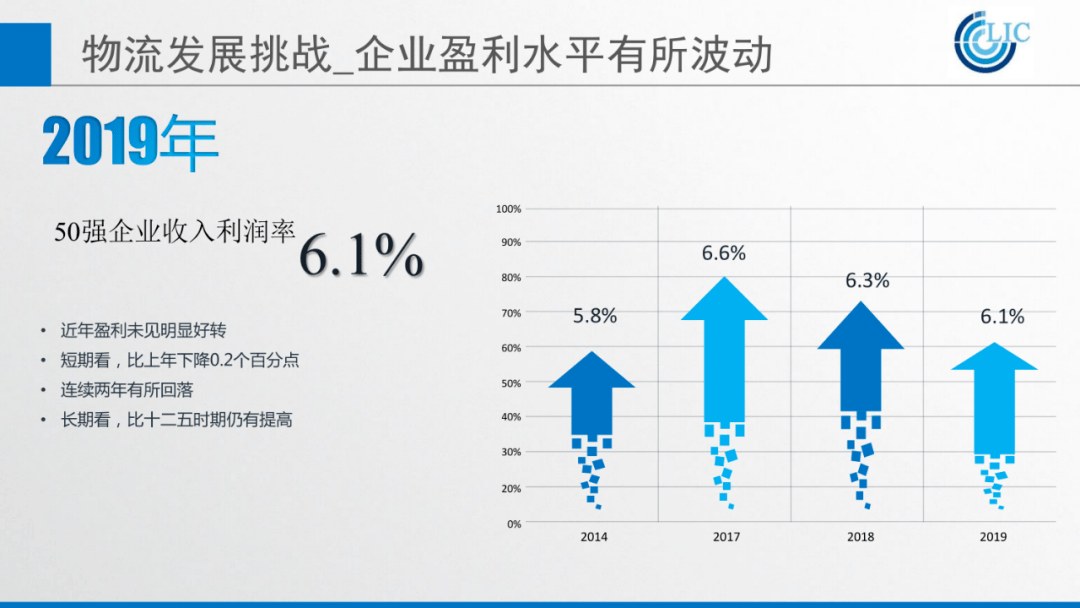 物流发展挑战_企业盈利水平有所波动

LIC

2019年

50强企业收入利润率 6.1%

• 近年盈利未见明显好转
• 短期看，比上年下降0.2个百分点
• 连续两年有所回落
• 长期看，比十二五时期仍有提高

100%
90%
80%
70%
60%
50%
40%
30%
20%
10%
0%

5.8%
6.6%
6.3%
6.1%

2014
2017
2018
2019